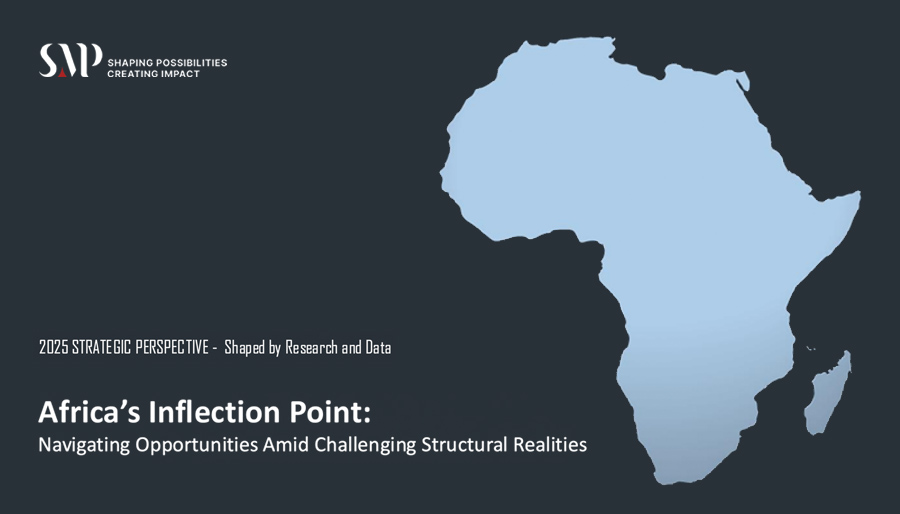 SMP SHAPING POSSIBILITIES CREATING IMPACT

2025 STRATEGIC PERSPECTIVE - Shaped by Research and Data

Africa's Inflection Point:
Navigating Opportunities Amid Challenging Structural Realities